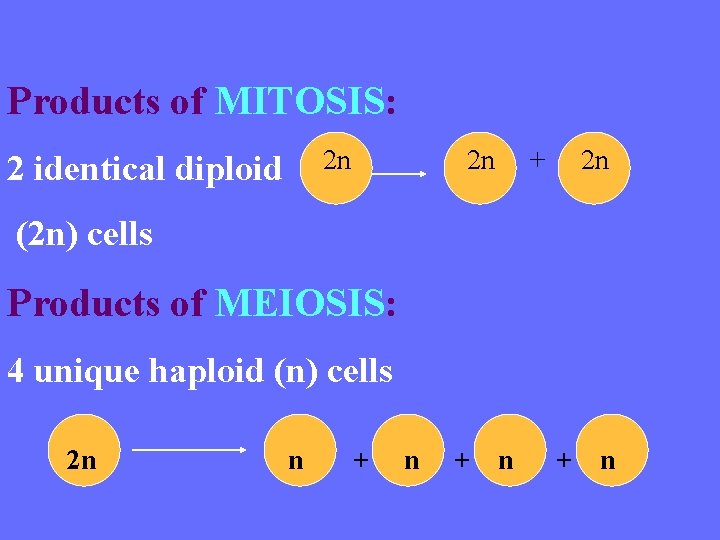 Products of MITOSIS:

2 identical diploid (2n) cells

2n → 2n + 2n

Products of MEIOSIS:

4 unique haploid (n) cells

2n → n + n + n + n